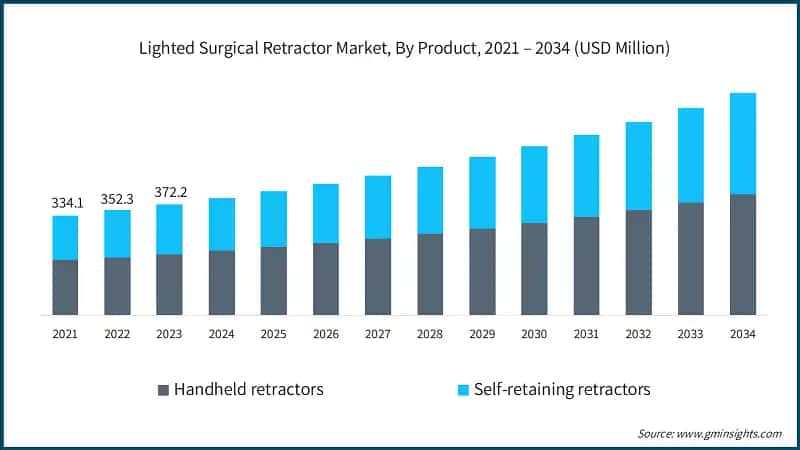 Lighted Surgical Retractor Market, By Product, 2021 – 2034 (USD Million)

334.1
352.3
372.2

2021
2022
2023
2024
2025
2026
2027
2028
2029
2030
2031
2032
2033
2034

Handheld retractors
Self-retaining retractors

Source: www.gminsights.com